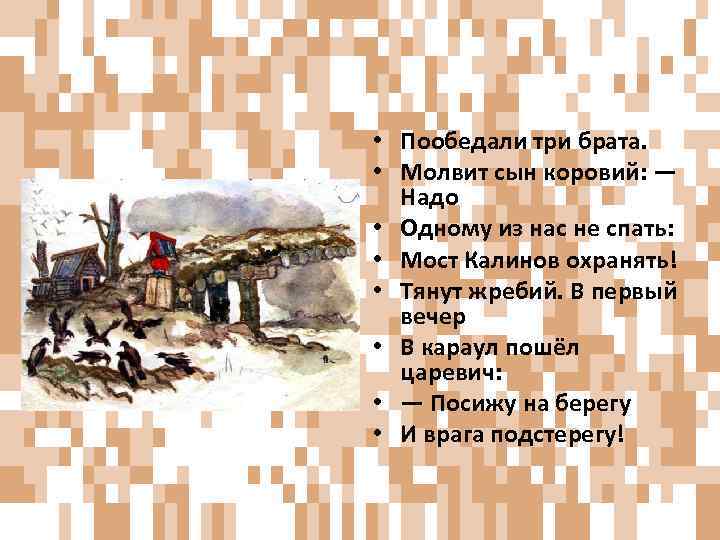 • Пообедали три брата.
• Молвит сын коровий: — Надо
• Одному из нас не спать:
• Мост Калинов охранять!
• Тянут жребий. В первый вечер
• В караул пошёл царевич:
• — Посижу на берегу
• И врага подстерегу!